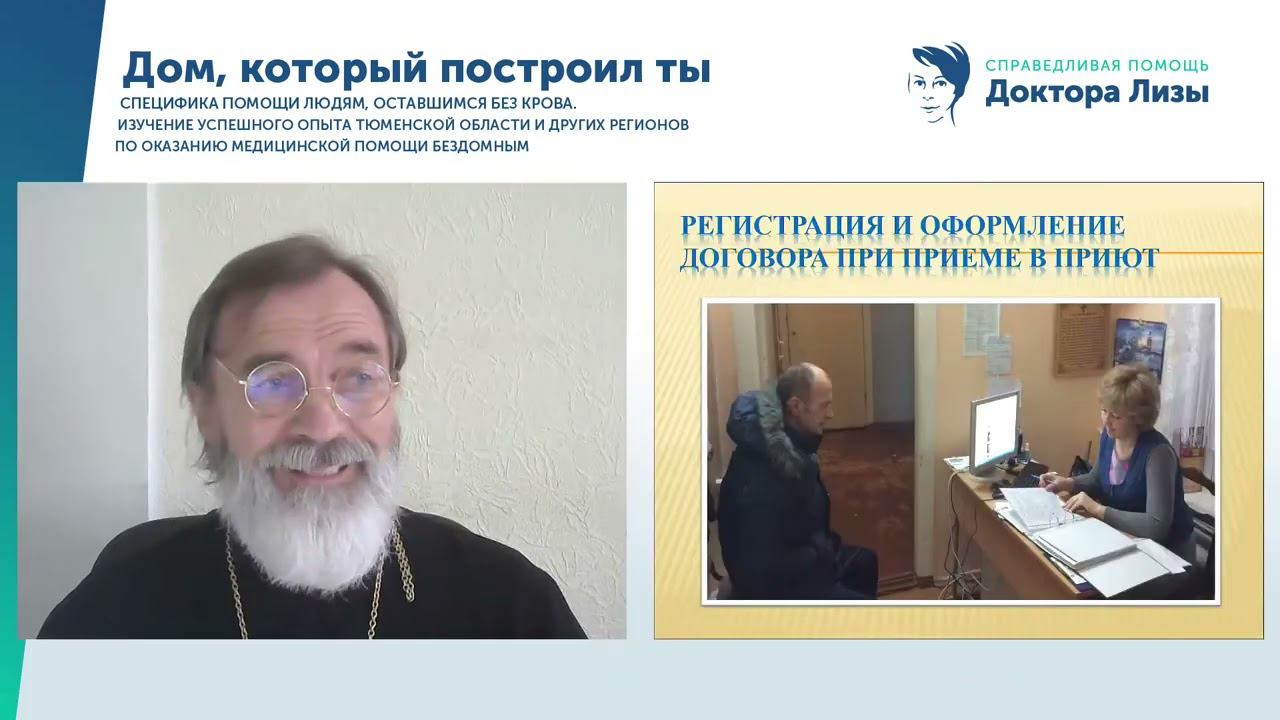 Дом, который построил ты

СПЕЦИФИКА ПОМОЩИ ЛЮДЯМ, ОСТАВШИМСЯ БЕЗ КРОВА.
ИЗУЧЕНИЕ УСПЕШНОГО ОПЫТА ТЮМЕНСКОЙ ОБЛАСТИ И ДРУГИХ РЕГИОНОВ ПО ОКАЗАНИЮ МЕДИЦИНСКОЙ ПОМОЩИ БЕЗДОМНЫМ

СПРАВЕДЛИВАЯ ПОМОЩЬ
Доктора Лизы

РЕГИСТРАЦИЯ И ОФОРМЛЕНИЕ ДОГОВОРА ПРИ ПРИЕМЕ В ПРИЮТ